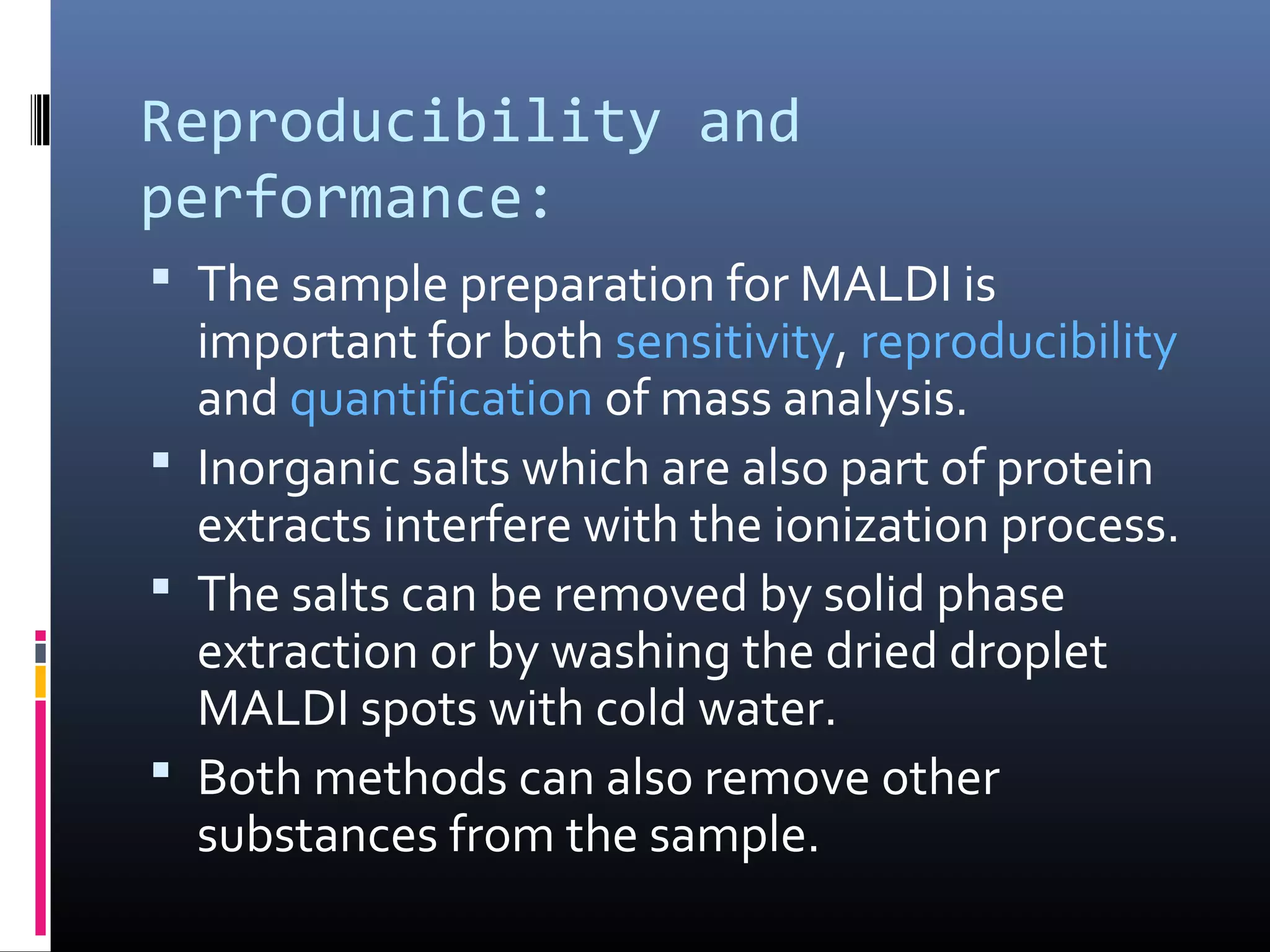 Reproducibility and performance:

▪ The sample preparation for MALDI is important for both sensitivity, reproducibility and quantification of mass analysis.
▪ Inorganic salts which are also part of protein extracts interfere with the ionization process.
▪ The salts can be removed by solid phase extraction or by washing the dried droplet MALDI spots with cold water.
▪ Both methods can also remove other substances from the sample.